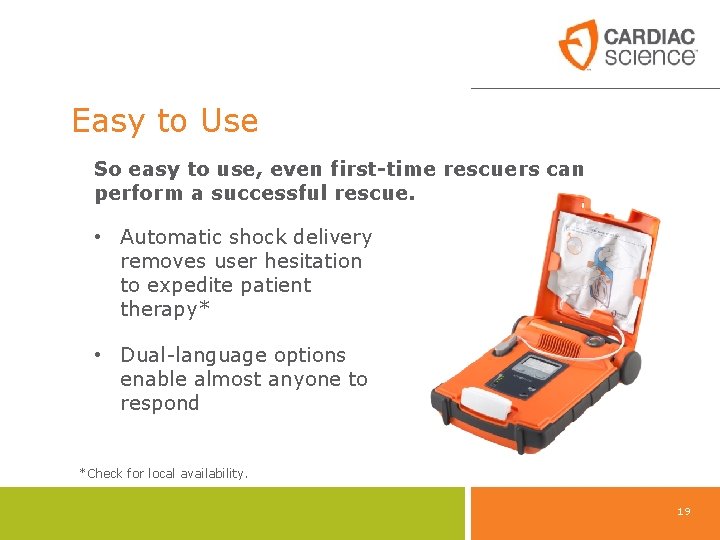 CARDIAC science

Easy to Use

So easy to use, even first-time rescuers can perform a successful rescue.

• Automatic shock delivery removes user hesitation to expedite patient therapy*

• Dual-language options enable almost anyone to respond

*Check for local availability.

19